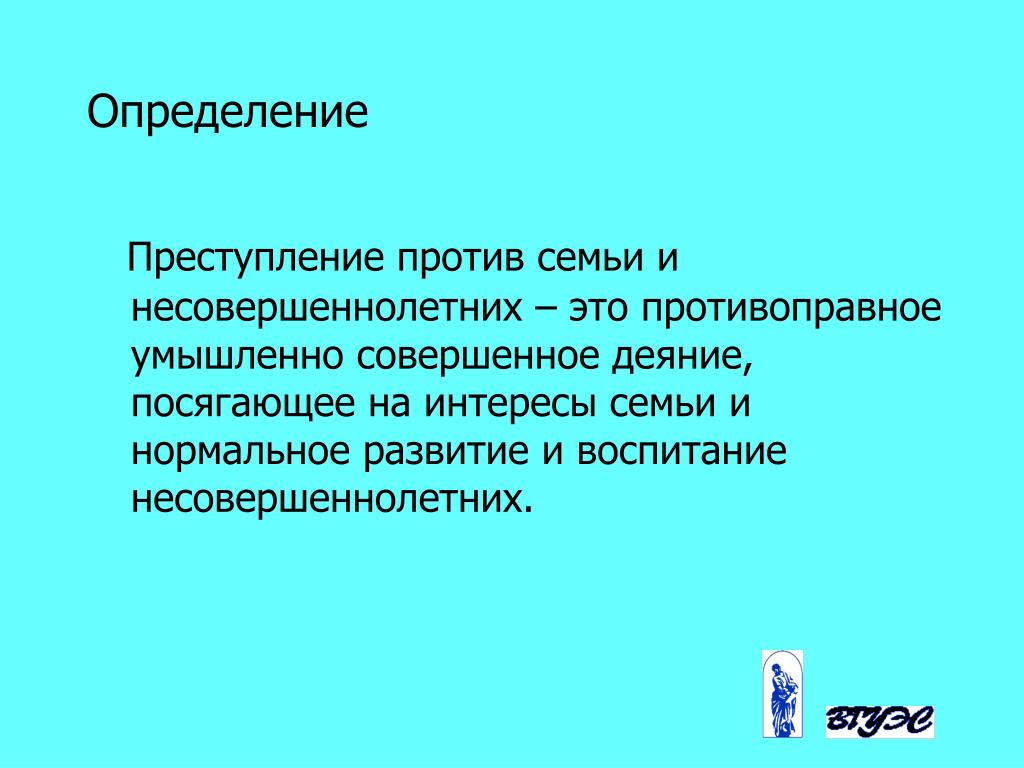 Определение

Преступление против семьи и несовершеннолетних – это противоправное умышленно совершенное деяние, посягающее на интересы семьи и нормальное развитие и воспитание несовершеннолетних.

ВГУЭС